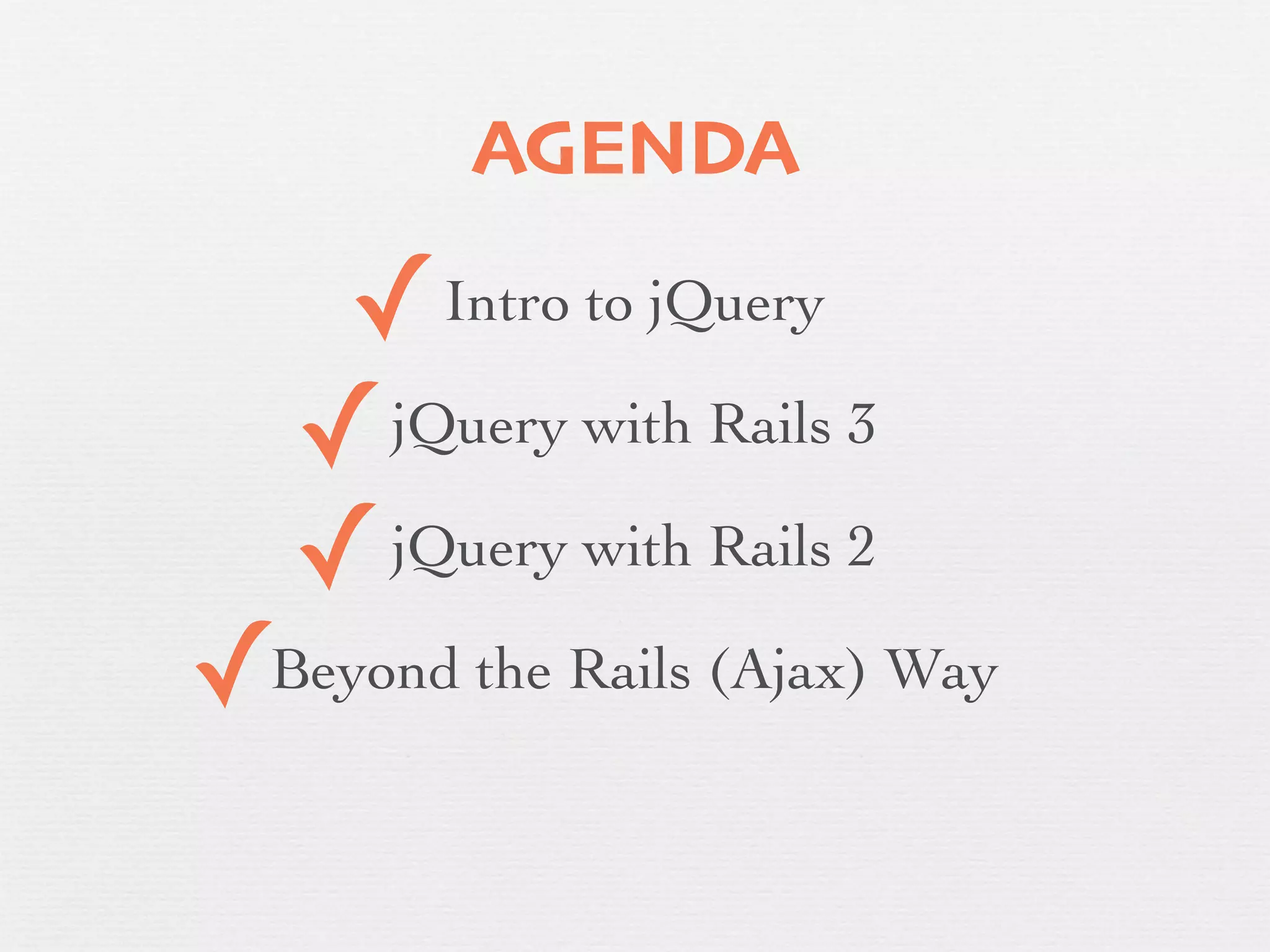 AGENDA

✓ Intro to jQuery

✓ jQuery with Rails 3

✓ jQuery with Rails 2

✓ Beyond the Rails (Ajax) Way